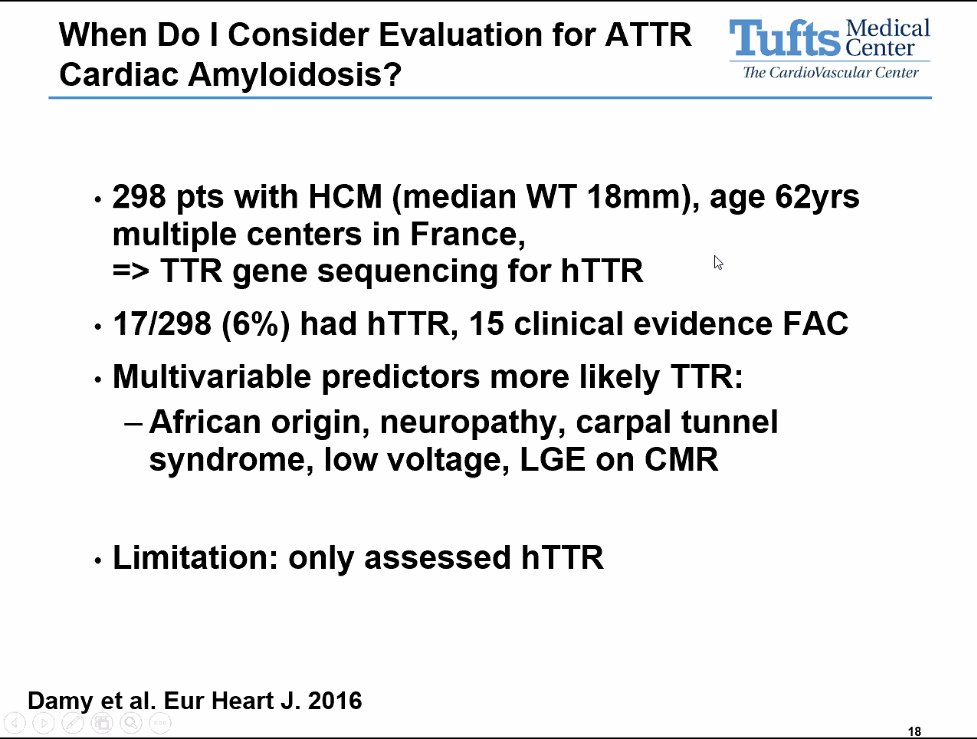 When Do I Consider Evaluation for ATTR Cardiac Amyloidosis?

Tufts Medical Center
The CardioVascular Center

• 298 pts with HCM (median WT 18mm), age 62yrs multiple centers in France,
=> TTR gene sequencing for hTTR

• 17/298 (6%) had hTTR, 15 clinical evidence FAC

• Multivariable predictors more likely TTR:
– African origin, neuropathy, carpal tunnel syndrome, low voltage, LGE on CMR

• Limitation: only assessed hTTR

Damy et al. Eur Heart J. 2016

18